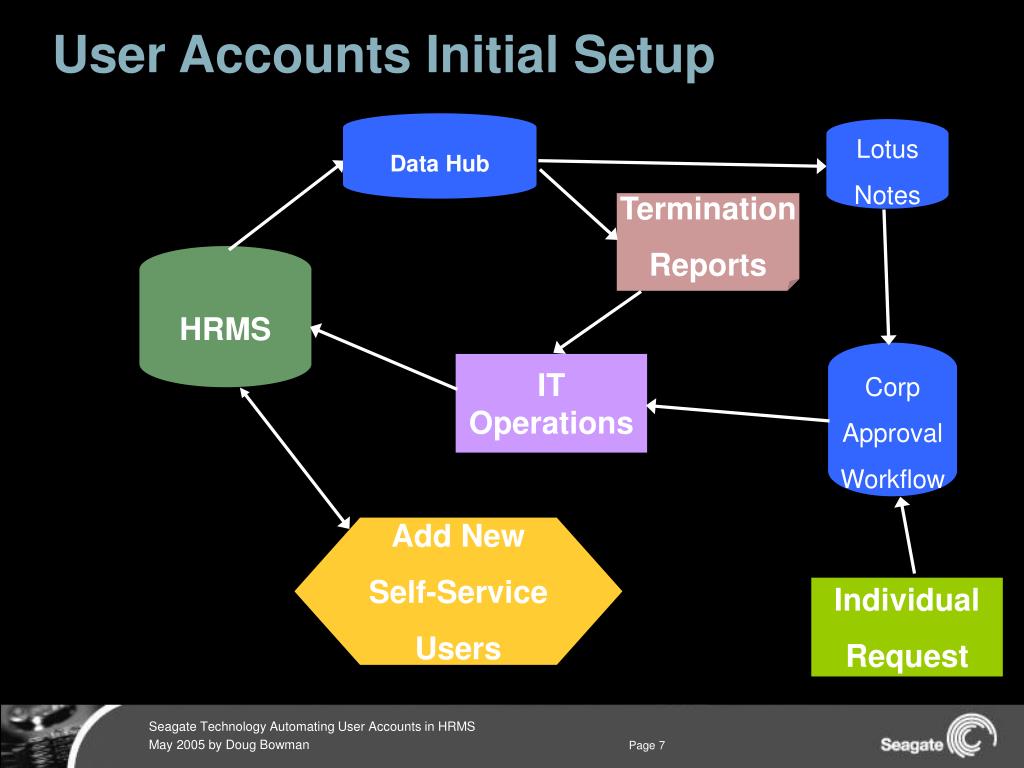 User Accounts Initial Setup

Data Hub

Lotus Notes

Termination Reports

HRMS

IT Operations

Corp Approval Workflow

Add New Self-Service Users

Individual Request

Seagate Technology Automating User Accounts in HRMS
May 2005 by Doug Bowman

Page 7

Seagate